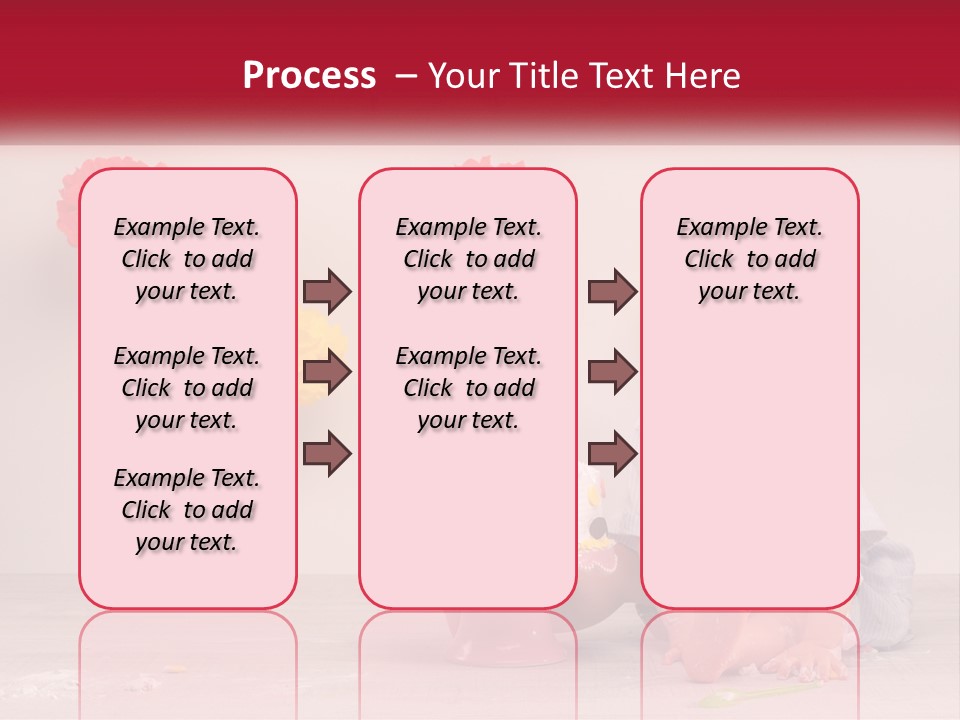 Process – Your Title Text Here

Example Text. Click to add your text.

Example Text. Click to add your text.

Example Text. Click to add your text.

Example Text. Click to add your text.

Example Text. Click to add your text.

Example Text. Click to add your text.